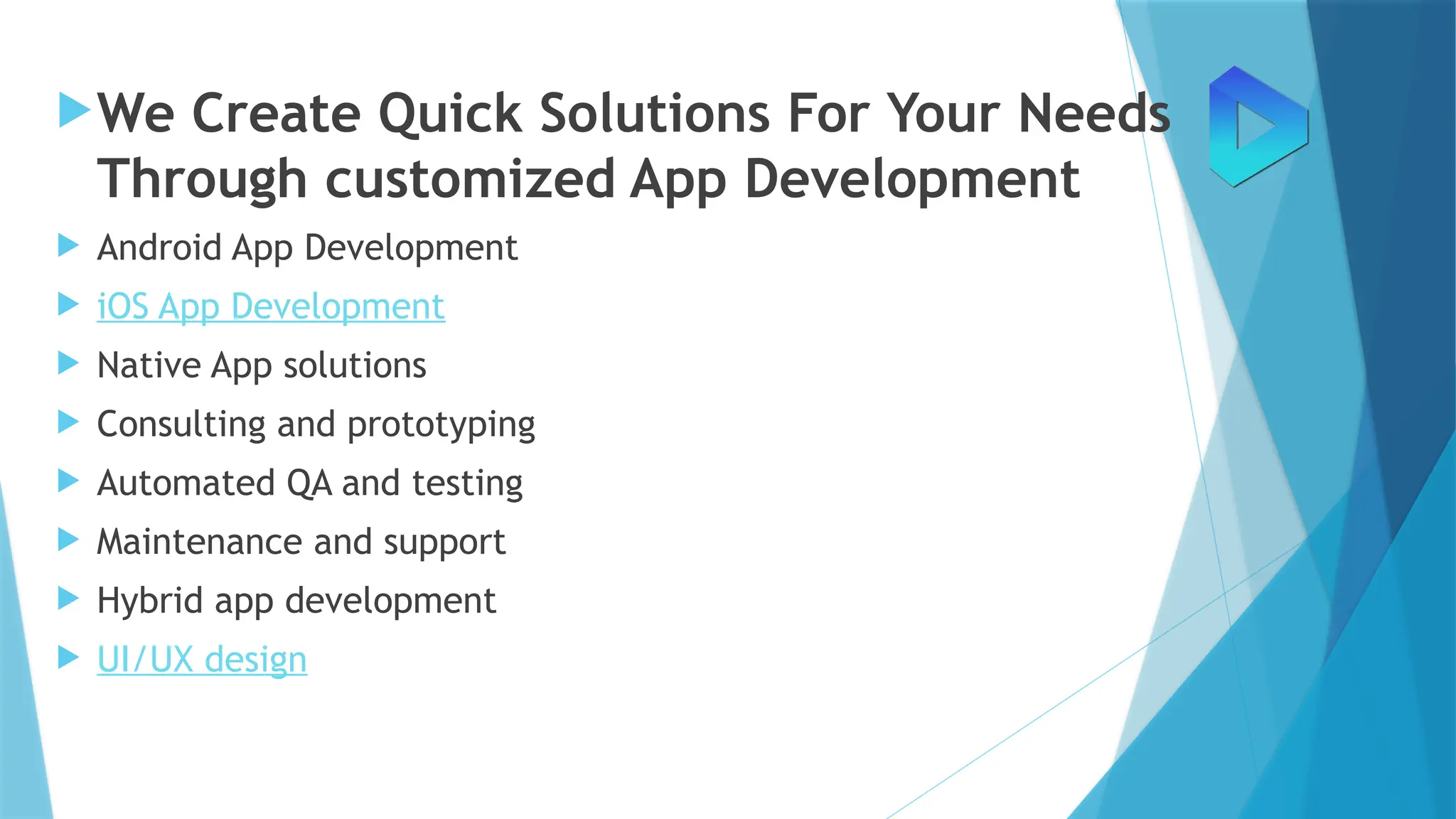 We Create Quick Solutions For Your Needs Through customized App Development

Android App Development

iOS App Development

Native App solutions

Consulting and prototyping

Automated QA and testing

Maintenance and support

Hybrid app development

UI/UX design